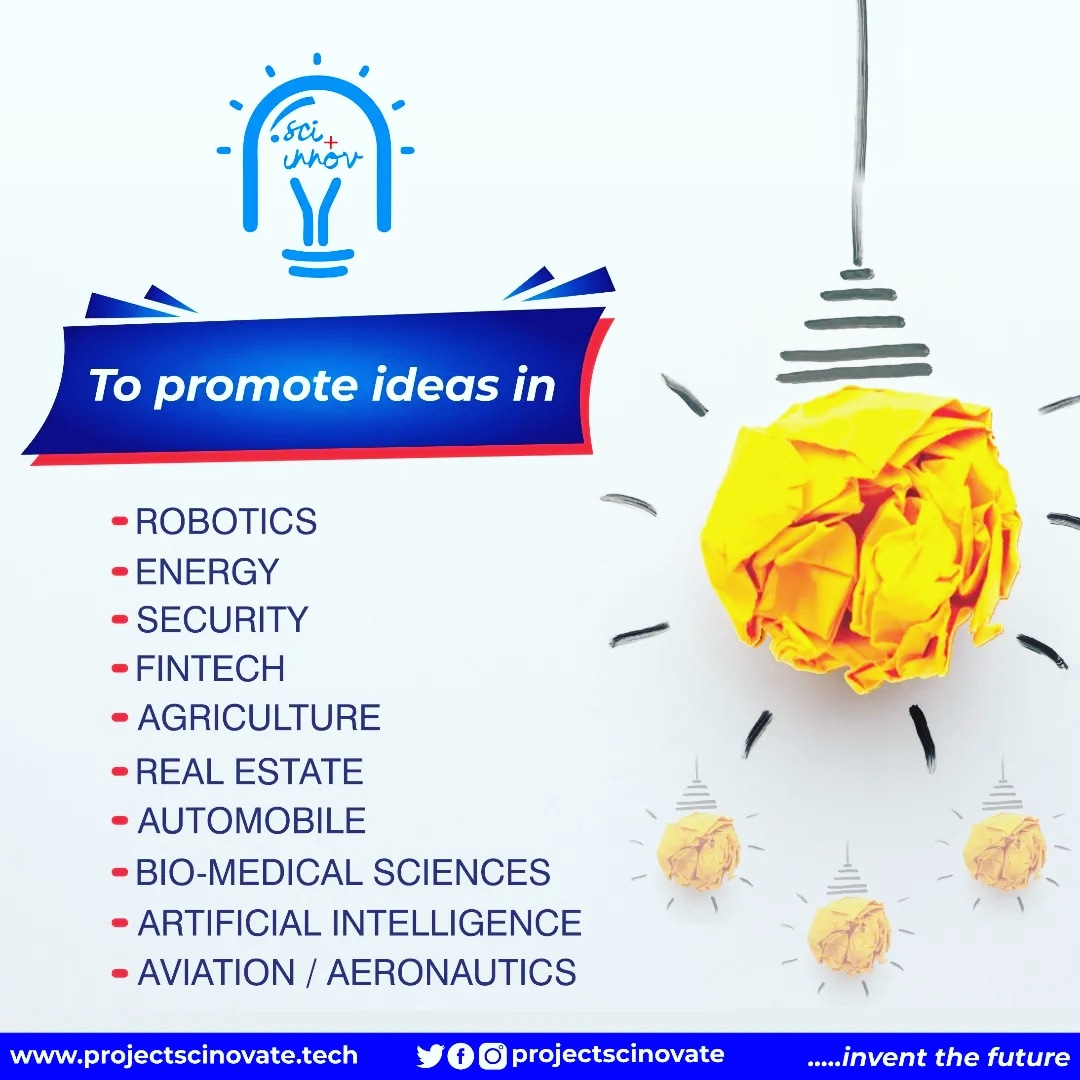 sci + innov

To promote ideas in

- ROBOTICS
- ENERGY
- SECURITY
- FINTECH
- AGRICULTURE
- REAL ESTATE
- AUTOMOBILE
- BIO-MEDICAL SCIENCES
- ARTIFICIAL INTELLIGENCE
- AVIATION / AERONAUTICS

www.projectscinovate.tech projectscinovate .....invent the future